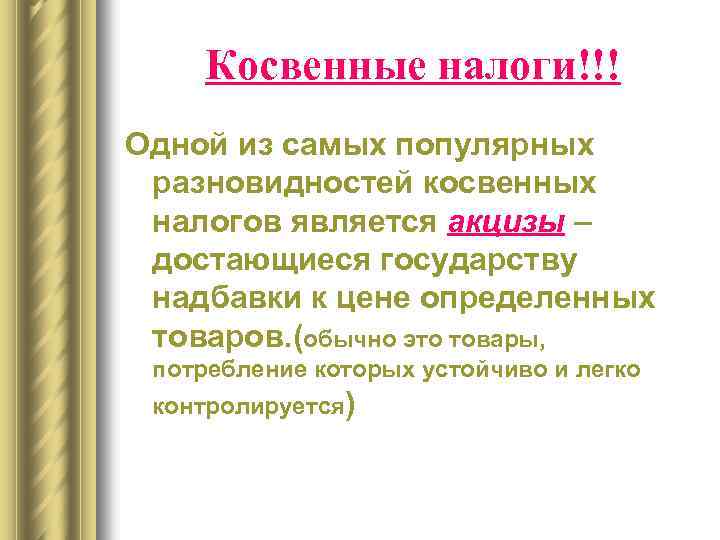 Косвенные налоги!!!

Одной из самых популярных разновидностей косвенных налогов является акцизы – достающиеся государству надбавки к цене определенных товаров.(обычно это товары, потребление которых устойчиво и легко контролируется)